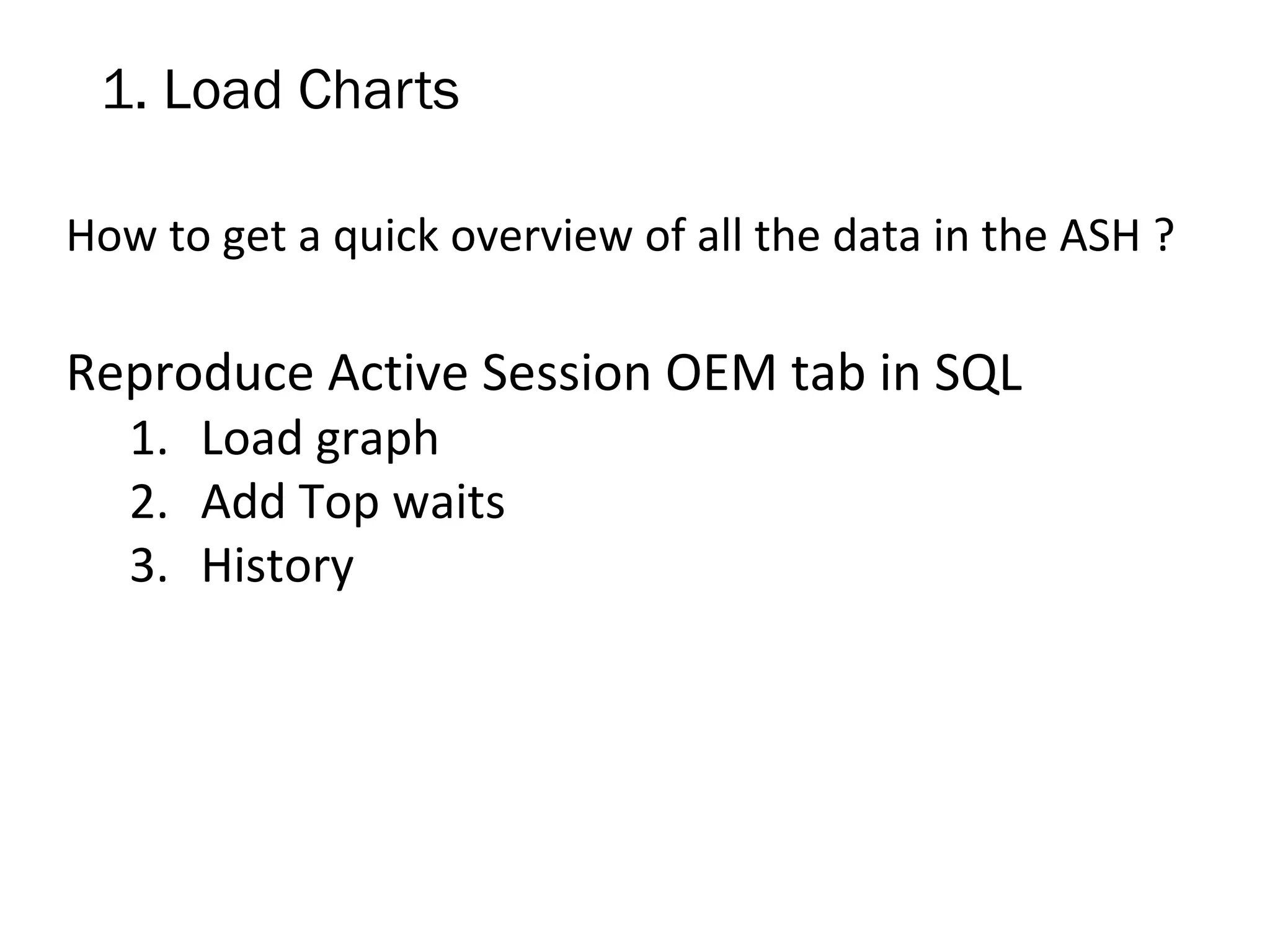 1. Load Charts

How to get a quick overview of all the data in the ASH ?

Reproduce Active Session OEM tab in SQL
1. Load graph
2. Add Top waits
3. History